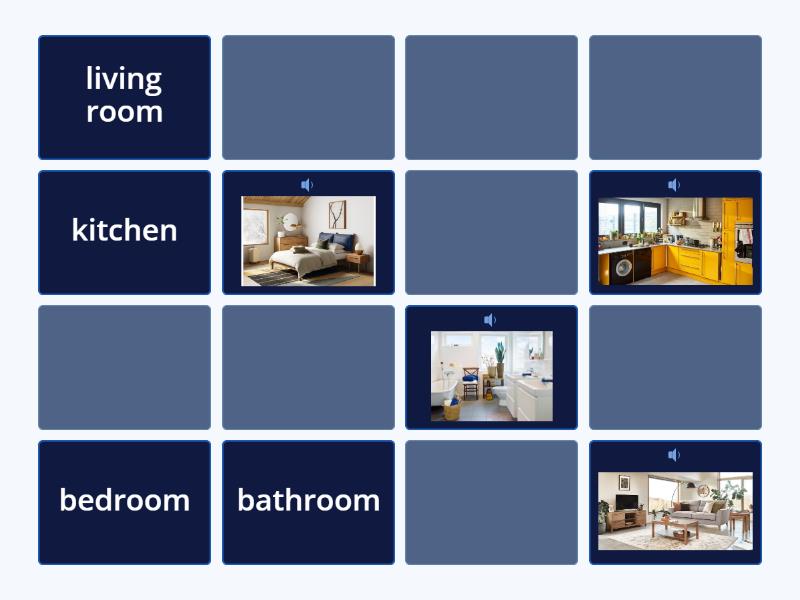 living room

kitchen

bedroom

bathroom